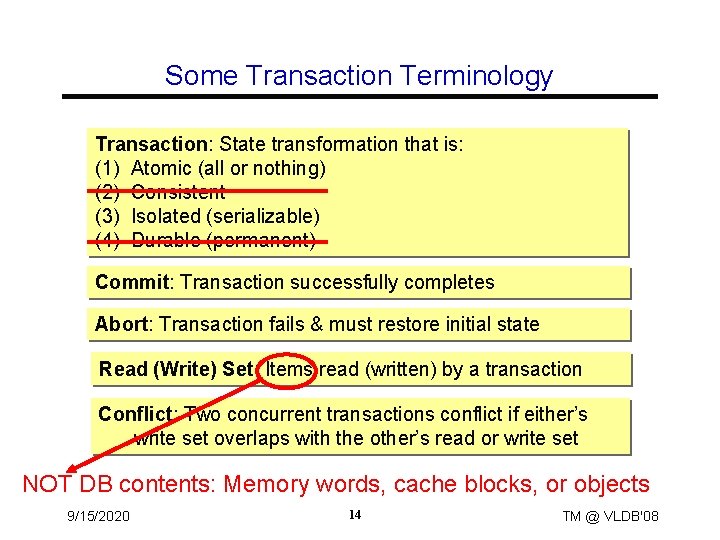 Some Transaction Terminology

**Transaction**: State transformation that is:
(1) Atomic (all or nothing)
(2) Consistent
(3) Isolated (serializable)
(4) Durable (permanent)

**Commit**: Transaction successfully completes

**Abort**: Transaction fails & must restore initial state

**Read (Write) Set**: Items read (written) by a transaction

**Conflict**: Two concurrent transactions conflict if either's write set overlaps with the other's read or write set

NOT DB contents: Memory words, cache blocks, or objects

9/15/2020 14 TM @ VLDB'08